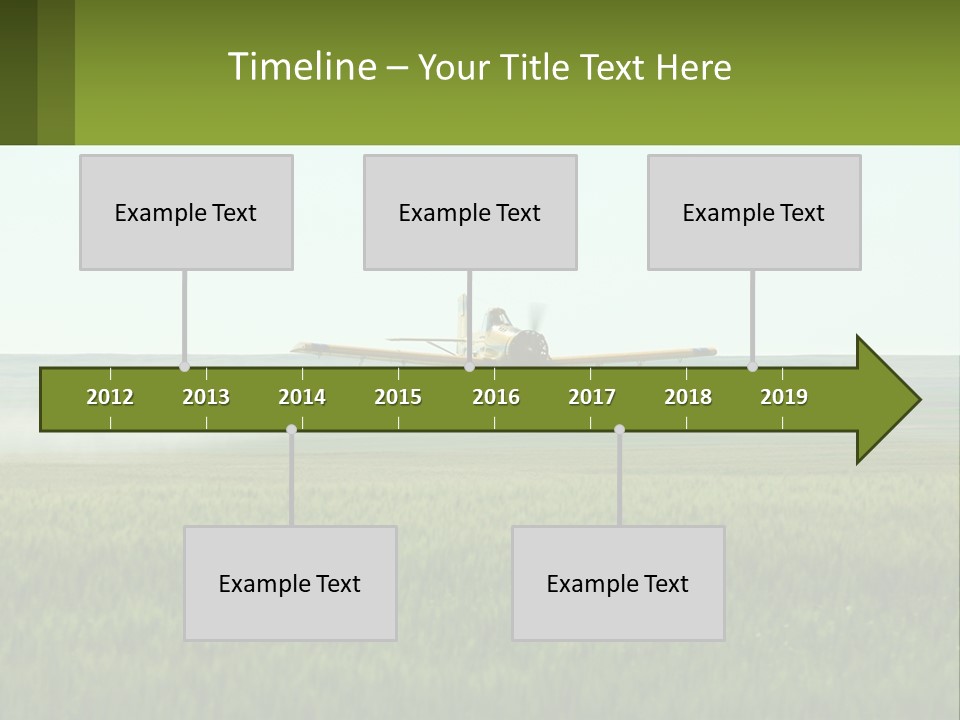 Timeline – Your Title Text Here

Example Text

Example Text

Example Text

2012 2013 2014 2015 2016 2017 2018 2019

Example Text

Example Text